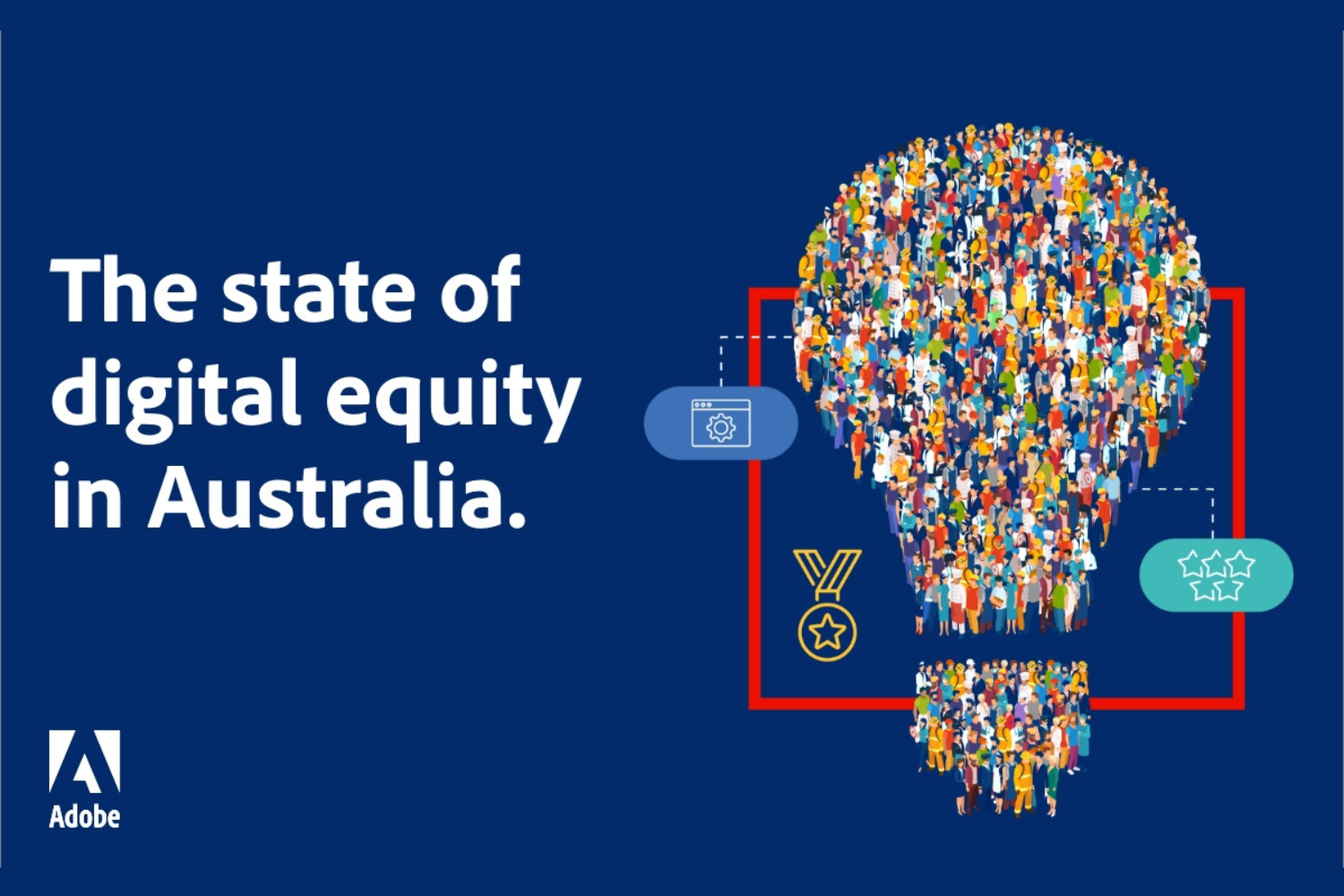 The state of digital equity in Australia.

Adobe